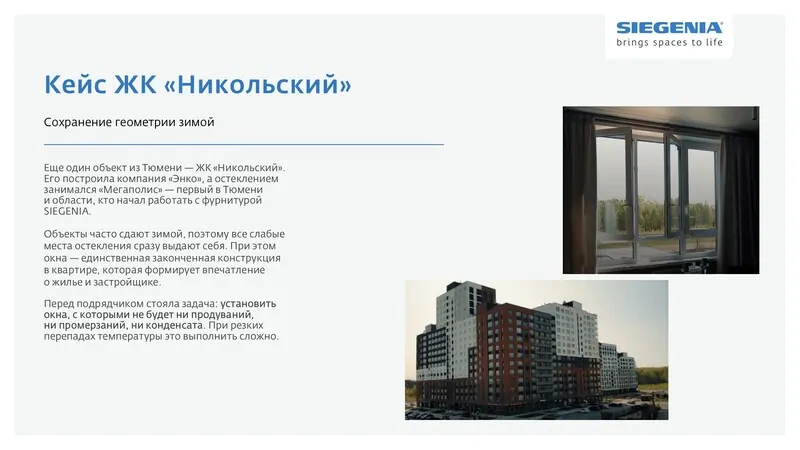 SIEGENIA
brings spaces to life

Кейс ЖК «Никольский»

Сохранение геометрии зимой

Еще один объект из Тюмени — ЖК «Никольский». Его построила компания «Энко», а остеклением занимался «Мегаполис» — первый в Тюмени и области, кто начал работать с фурнитурой SIEGENIA.

Объекты часто сдают зимой, поэтому все слабые места остекления сразу выдают себя. При этом окна — единственная законченная конструкция в квартире, которая формирует впечатление о жилье и застройщике.

Перед подрядчиком стояла задача: установить окна, с которыми не будет ни продуваний, ни промерзаний, ни конденсата. При резких перепадах температуры это выполнить сложно.